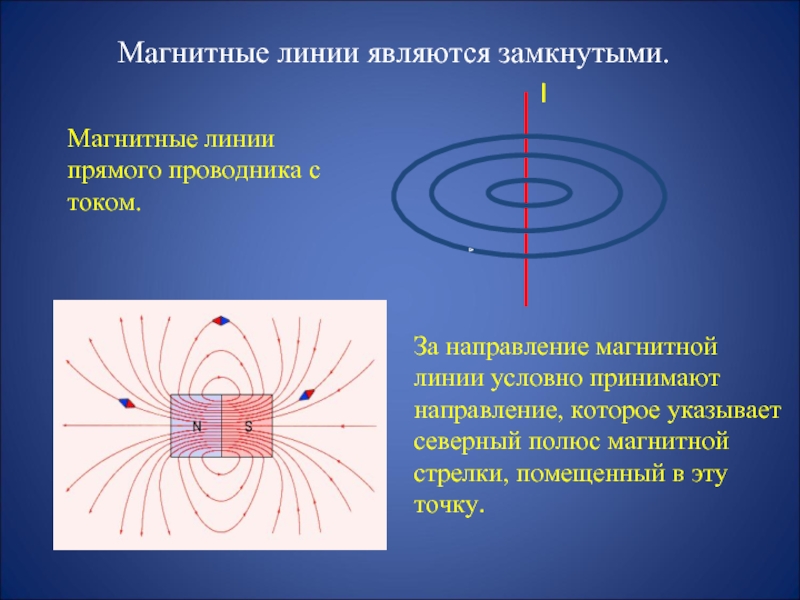 Магнитные линии являются замкнутыми.

Магнитные линии прямого проводника с током.

I

N

S

За направление магнитной линии условно принимают направление, которое указывает северный полюс магнитной стрелки, помещенный в эту точку.